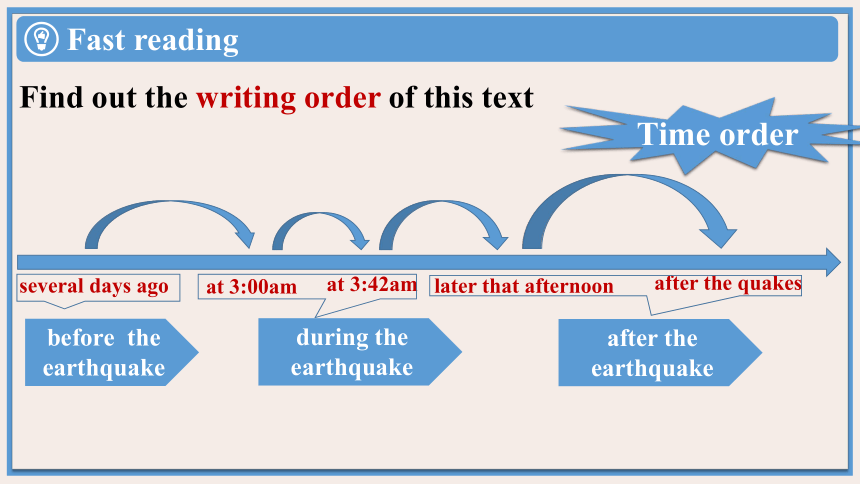 Fast reading

Find out the writing order of this text

Time order

several days ago

at 3:00am

at 3:42am

later that afternoon

after the quakes

before the earthquake

during the earthquake

after the earthquake